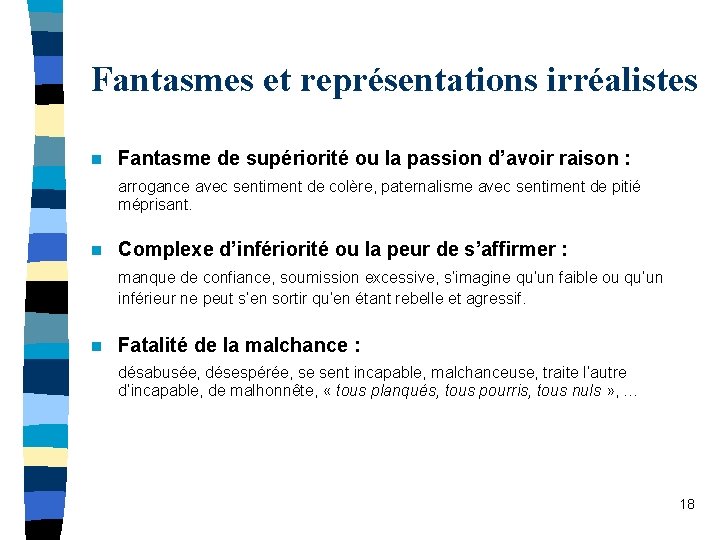 Fantasmes et représentations irréalistes

Fantasme de supériorité ou la passion d'avoir raison :

arrogance avec sentiment de colère, paternalisme avec sentiment de pitié méprisant.

Complexe d'infériorité ou la peur de s'affirmer :

manque de confiance, soumission excessive, s'imagine qu'un faible ou qu'un inférieur ne peut s'en sortir qu'en étant rebelle et agressif.

Fatalité de la malchance :

désabusée, désespérée, se sent incapable, malchanceuse, traite l'autre d'incapable, de malhonnête, « tous planqués, tous pourris, tous nuls », …

18